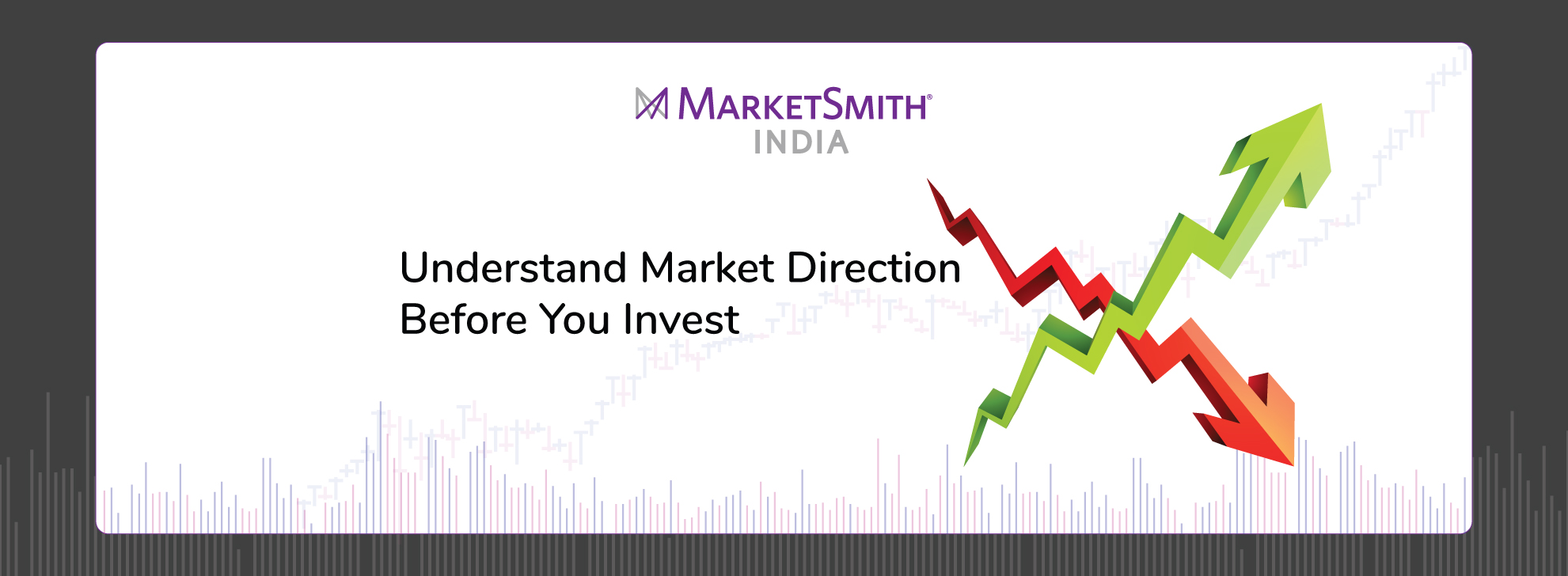 MARKETSMITH®
INDIA

Understand Market Direction
Before You Invest